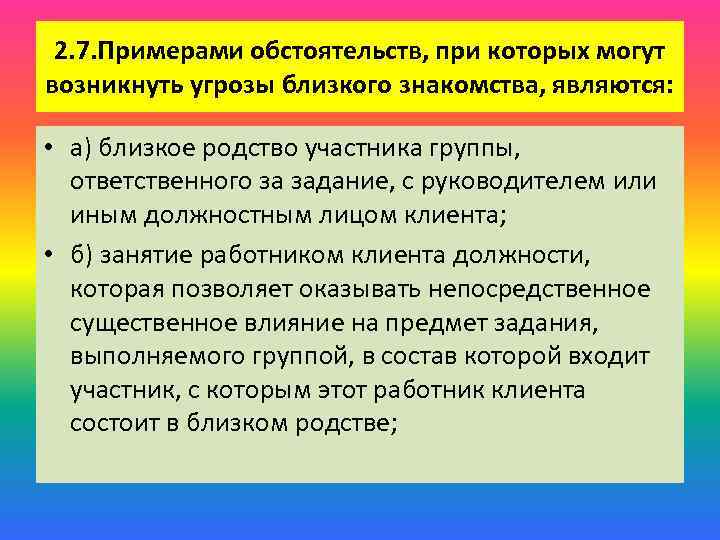 2.7.Примерами обстоятельств, при которых могут возникнуть угрозы близкого знакомства, являются:

• а) близкое родство участника группы, ответственного за задание, с руководителем или иным должностным лицом клиента;

• б) занятие работником клиента должности, которая позволяет оказывать непосредственное существенное влияние на предмет задания, выполняемого группой, в состав которой входит участник, с которым этот работник клиента состоит в близком родстве;